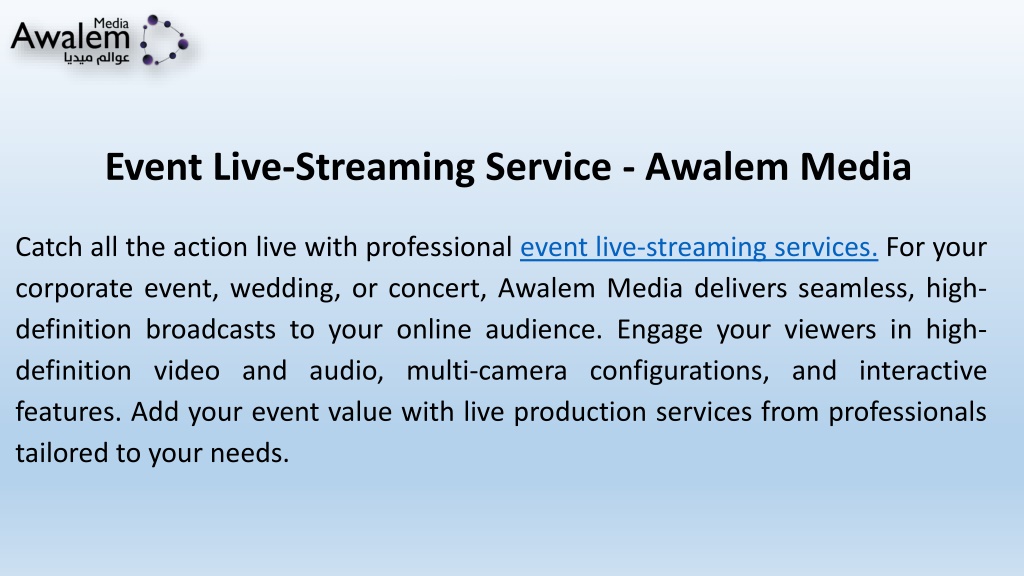 Media
Awalem
عوالم ميديا

Event Live-Streaming Service - Awalem Media

Catch all the action live with professional event live-streaming services. For your corporate event, wedding, or concert, Awalem Media delivers seamless, high-definition broadcasts to your online audience. Engage your viewers in high-definition video and audio, multi-camera configurations, and interactive features. Add your event value with live production services from professionals tailored to your needs.